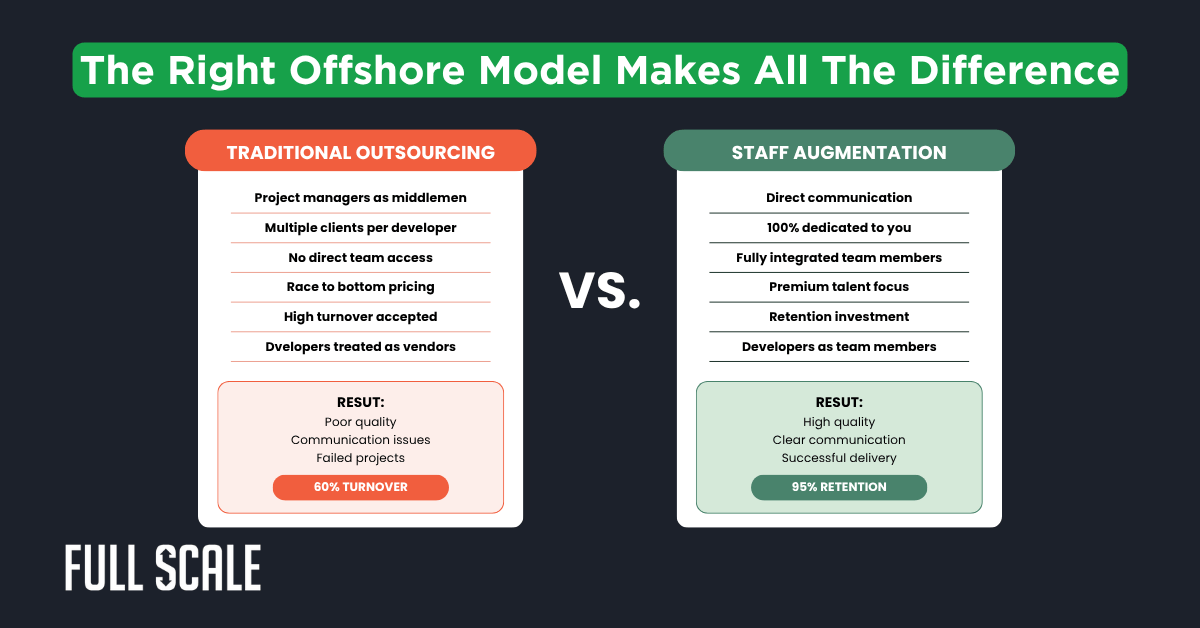 The Right Offshore Model Makes All The Difference

TRADITIONAL OUTSOURCING

Project managers as middlemen

Multiple clients per developer

No direct team access

Race to bottom pricing

High turnover accepted

Dvelopers treated as vendors

RESUT:
Poor quality
Communication issues
Failed projects

60% TURNOVER

VS.

STAFF AUGMENTATION

Direct communication

100% dedicated to you

Fully integrated team members

Premium talent focus

Retention investment

Developers as team members

RESUT:
High quality
Clear communication
Successful delivery

95% RETENTION

FULL SCALE